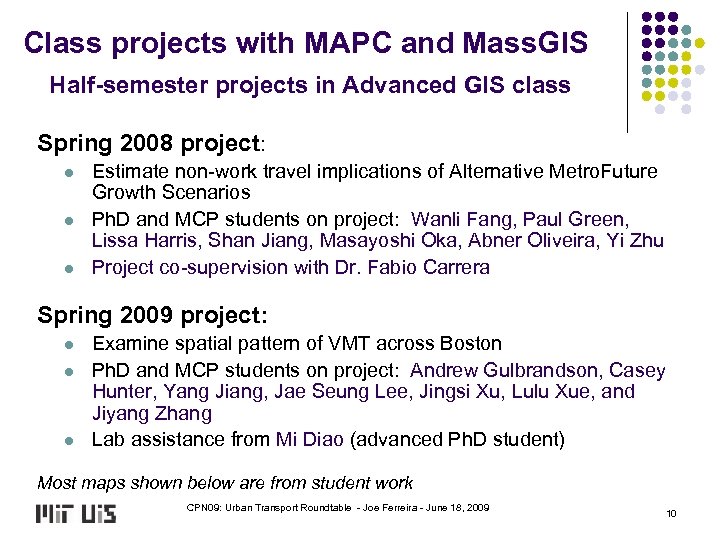 Class projects with MAPC and MassGIS

Half-semester projects in Advanced GIS class

Spring 2008 project:

- Estimate non-work travel implications of Alternative MetroFuture Growth Scenarios
- PhD and MCP students on project: Wanli Fang, Paul Green, Lissa Harris, Shan Jiang, Masayoshi Oka, Abner Oliveira, Yi Zhu
- Project co-supervision with Dr. Fabio Carrera

Spring 2009 project:

- Examine spatial pattern of VMT across Boston
- PhD and MCP students on project: Andrew Gulbrandson, Casey Hunter, Yang Jiang, Jae Seung Lee, Jingsi Xu, Lulu Xue, and Jiyang Zhang
- Lab assistance from Mi Diao (advanced PhD student)

Most maps shown below are from student work

MIT UIS

CPN09: Urban Transport Roundtable - Joe Ferreira - June 18, 2009

10